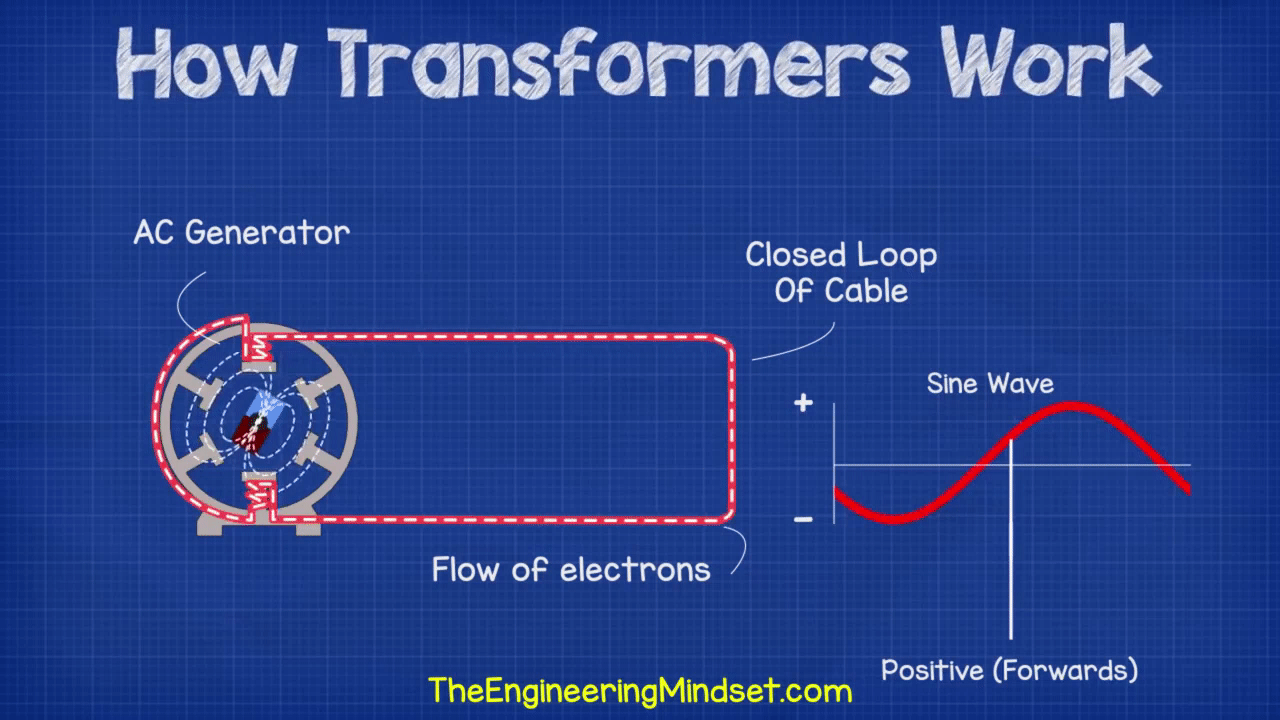 How Transformers Work

AC Generator

Closed Loop Of Cable

Sine Wave

+

−

Flow of electrons

Positive (Forwards)

TheEngineeringMindset.com